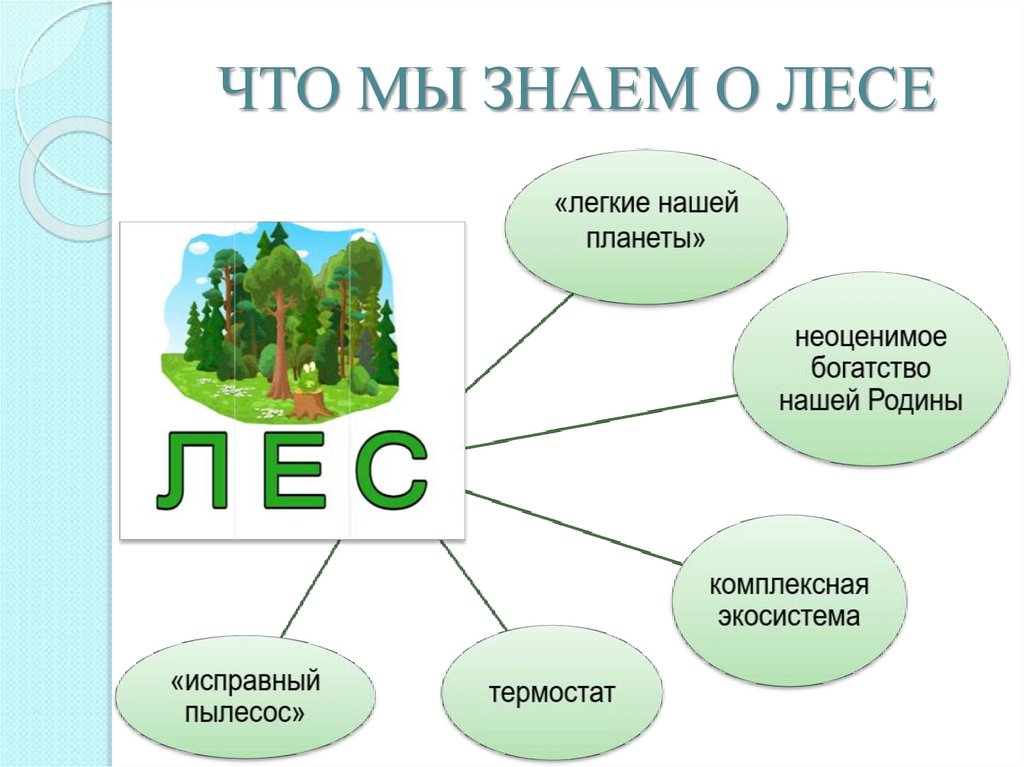 ЧТО МЫ ЗНАЕМ О ЛЕСЕ

ЛЕС

«легкие нашей планеты»

неоценимое богатство нашей Родины

комплексная экосистема

термостат

«исправный пылесос»